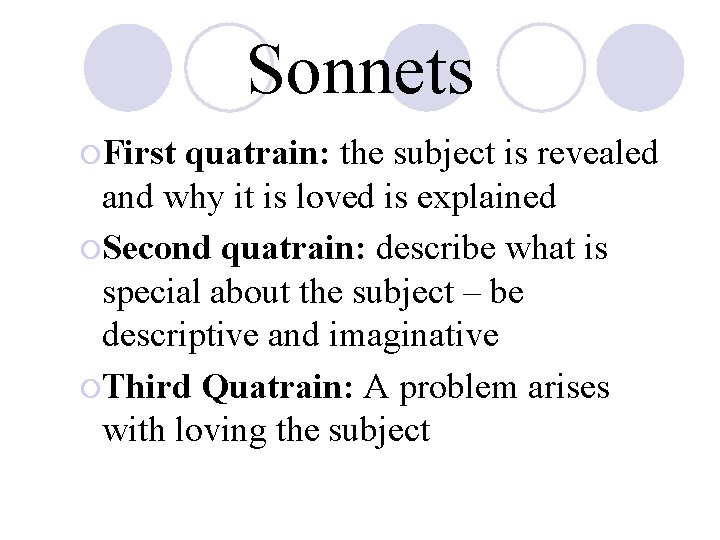 Sonnets

First quatrain: the subject is revealed and why it is loved is explained

Second quatrain: describe what is special about the subject – be descriptive and imaginative

Third Quatrain: A problem arises with loving the subject